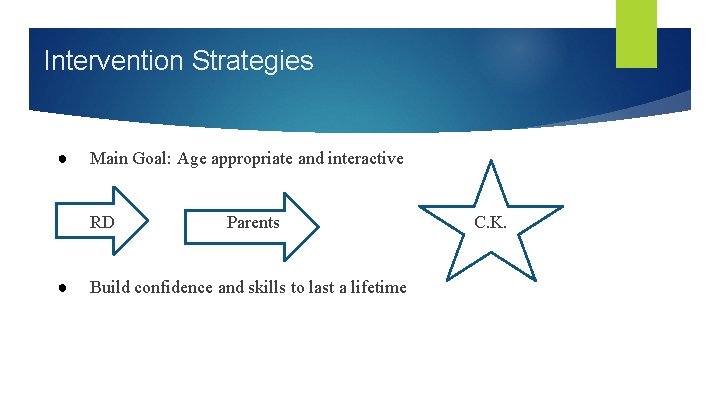 Intervention Strategies

● Main Goal: Age appropriate and interactive

RD

Parents

C.K.

● Build confidence and skills to last a lifetime